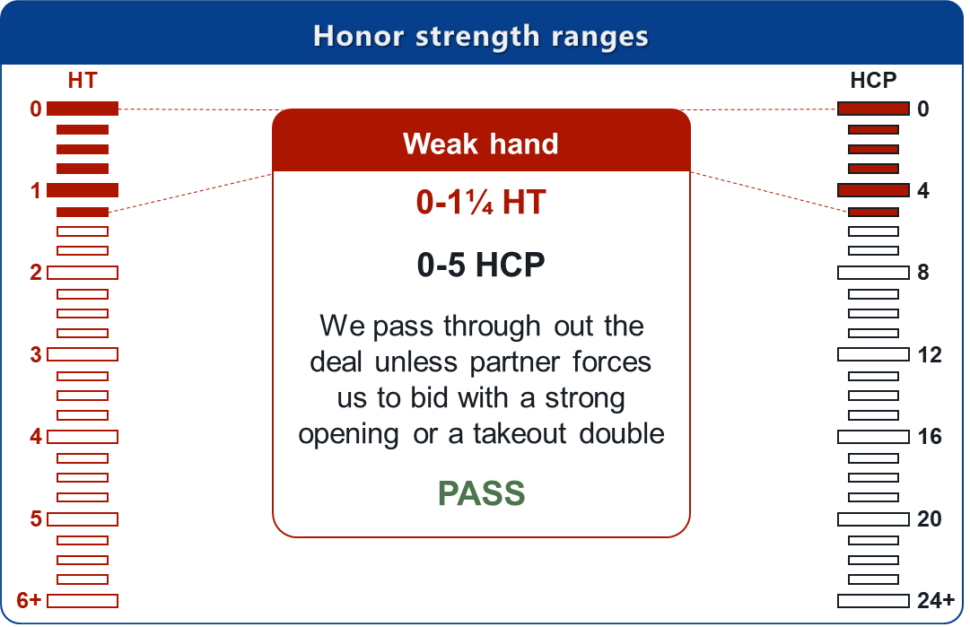 Honor strength ranges

HT
0
1
2
3
4
5
6+

Weak hand

0-1¼ HT

0-5 HCP

We pass through out the deal unless partner forces us to bid with a strong opening or a takeout double

PASS

HCP
0
4
8
12
16
20
24+